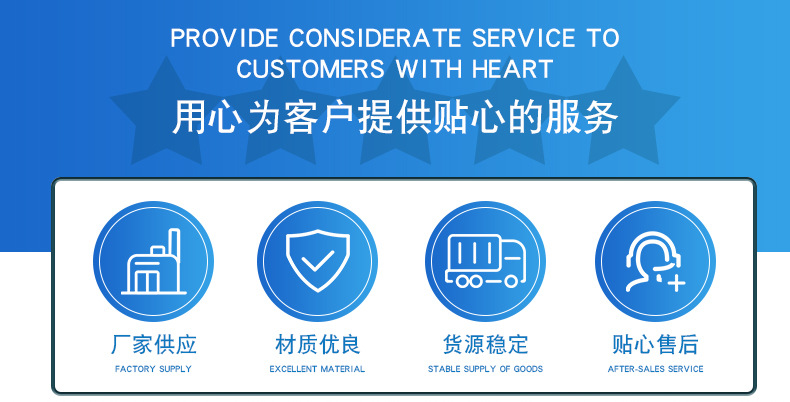 PROVIDE CONSIDERATE SERVICE TO CUSTOMERS WITH HEART

用心为客户提供贴心的服务

厂家供应
FACTORY SUPPLY

材质优良
EXCELLENT MATERIAL

货源稳定
STABLE SUPPLY OF GOODS

贴心售后
AFTER-SALES SERVICE